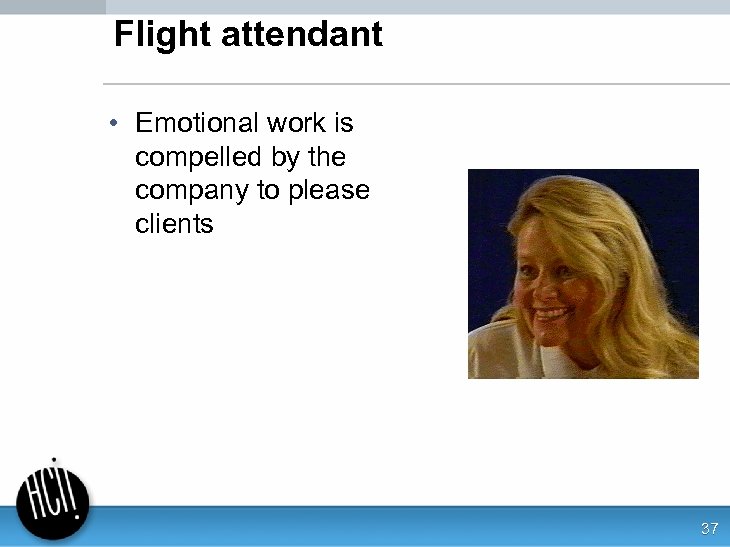 Flight attendant

• Emotional work is compelled by the company to please clients

HCI!

37